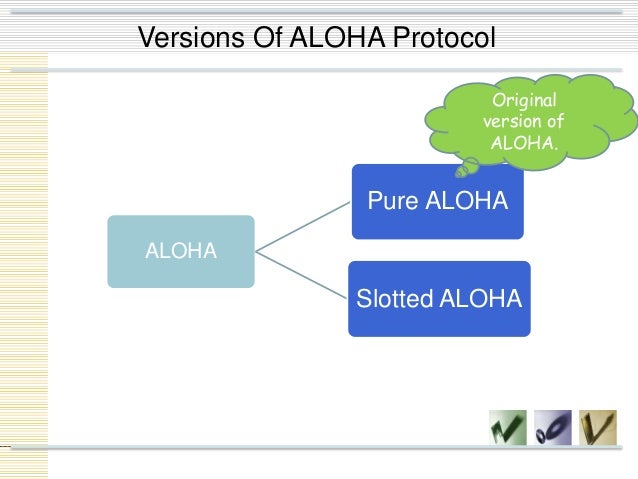 Versions Of ALOHA Protocol

Original version of ALOHA.

ALOHA

Pure ALOHA

Slotted ALOHA